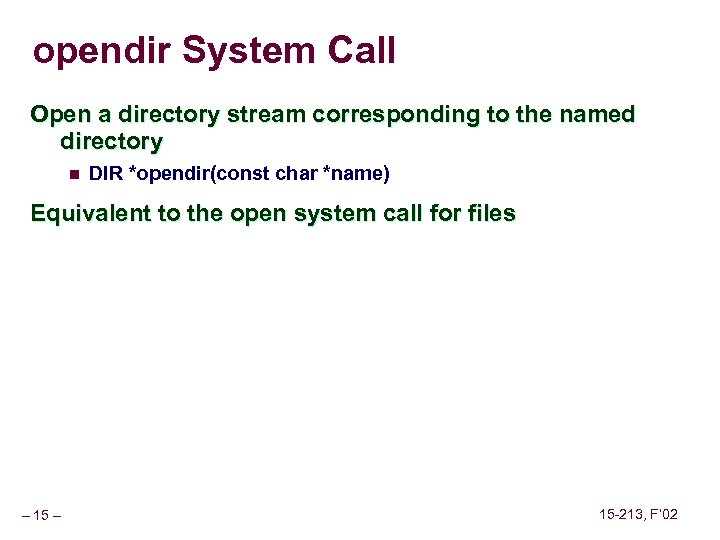 opendir System Call

Open a directory stream corresponding to the named directory

DIR *opendir(const char *name)

Equivalent to the open system call for files

– 15 –

15-213, F'02